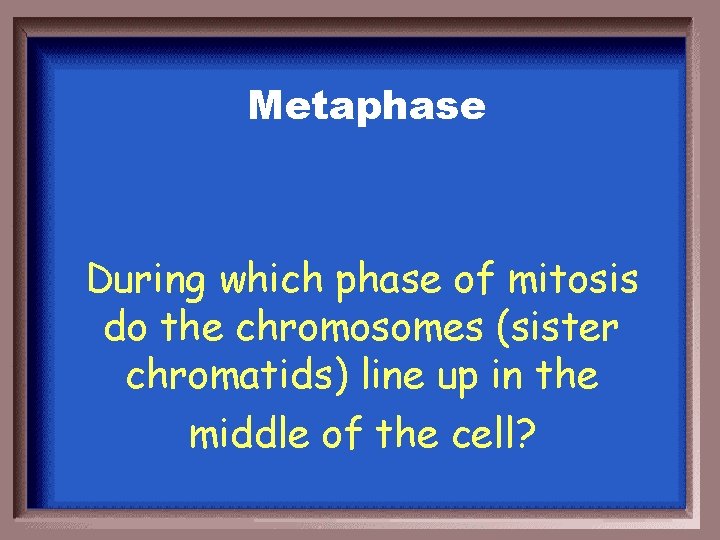 Metaphase

During which phase of mitosis do the chromosomes (sister chromatids) line up in the middle of the cell?